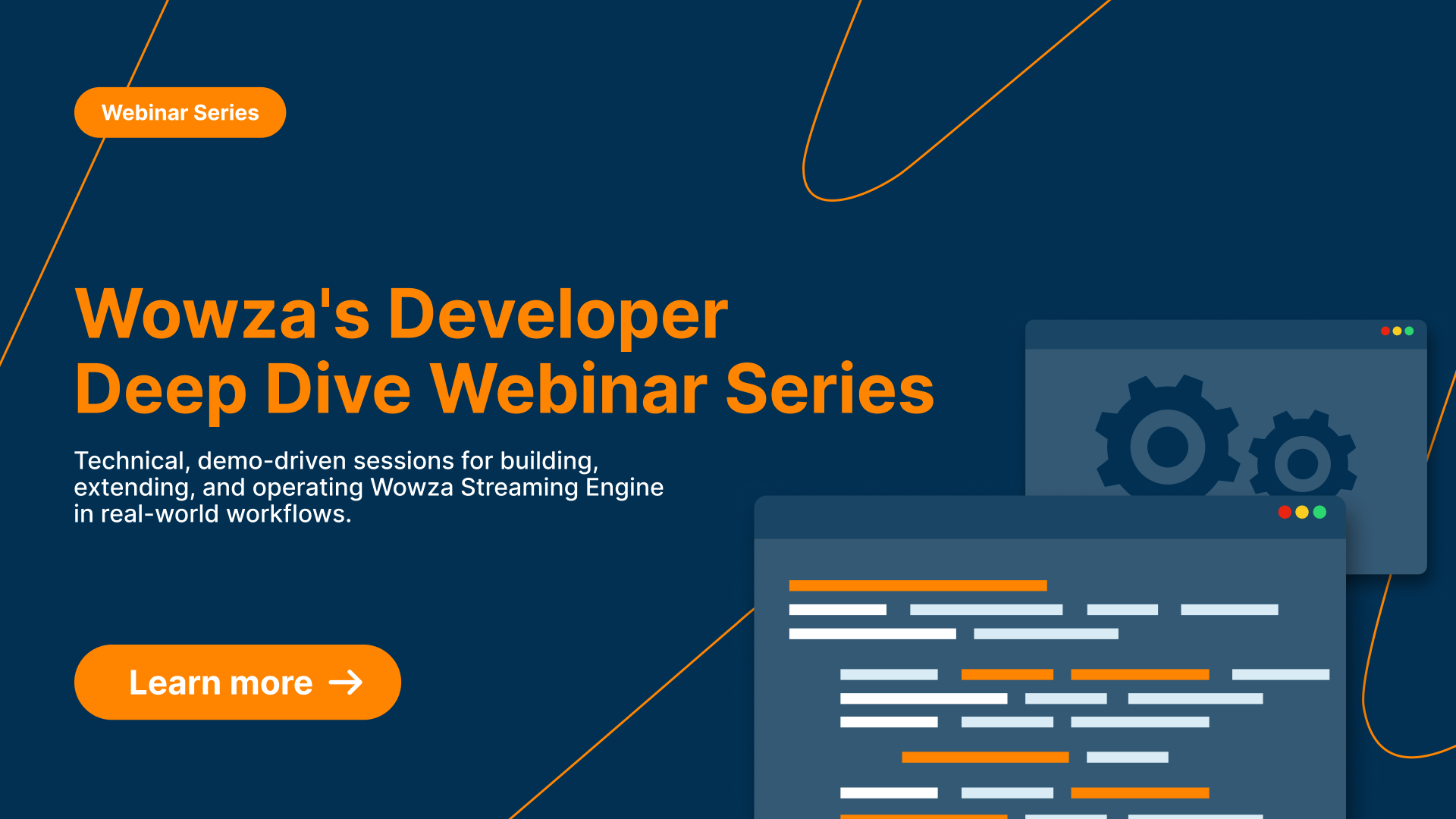 Webinar Series

Wowza's Developer Deep Dive Webinar Series

Technical, demo-driven sessions for building, extending, and operating Wowza Streaming Engine in real-world workflows.

Learn more →